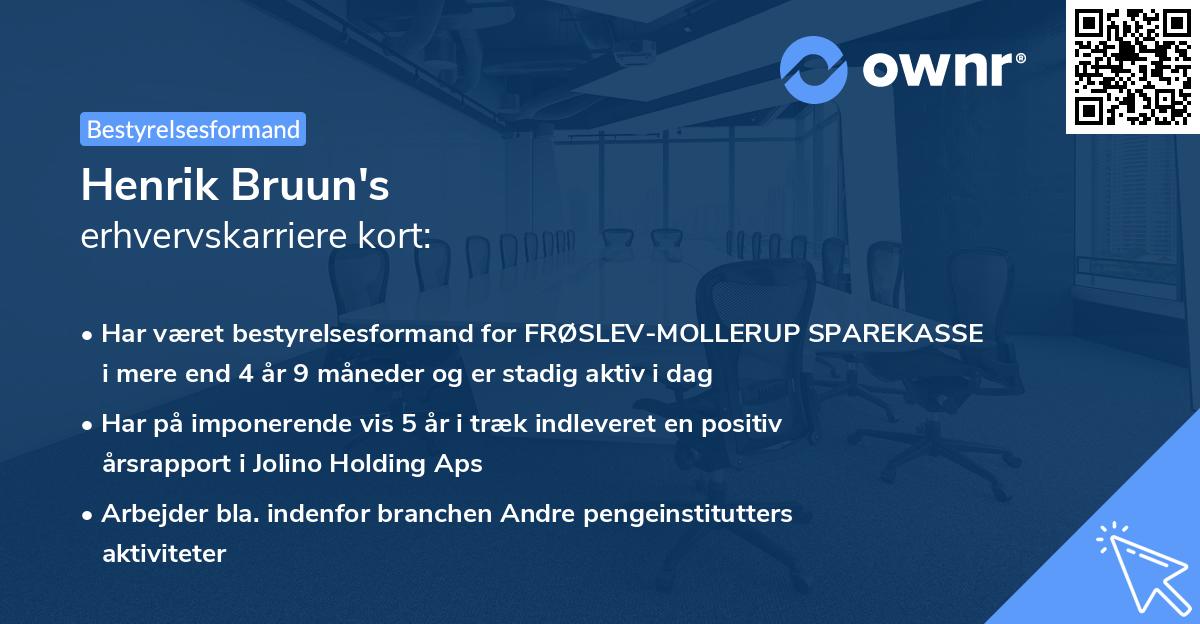 ownr®

Bestyrelsesformand

Henrik Bruun's
erhvervskarriere kort:

• Har været bestyrelsesformand for FRØSLEV-MOLLERUP SPAREKASSE i mere end 4 år 9 måneder og er stadig aktiv i dag

• Har på imponerende vis 5 år i træk indleveret en positiv årsrapport i Jolino Holding Aps

• Arbejder bla. indenfor branchen Andre pengeinstitutters aktiviteter